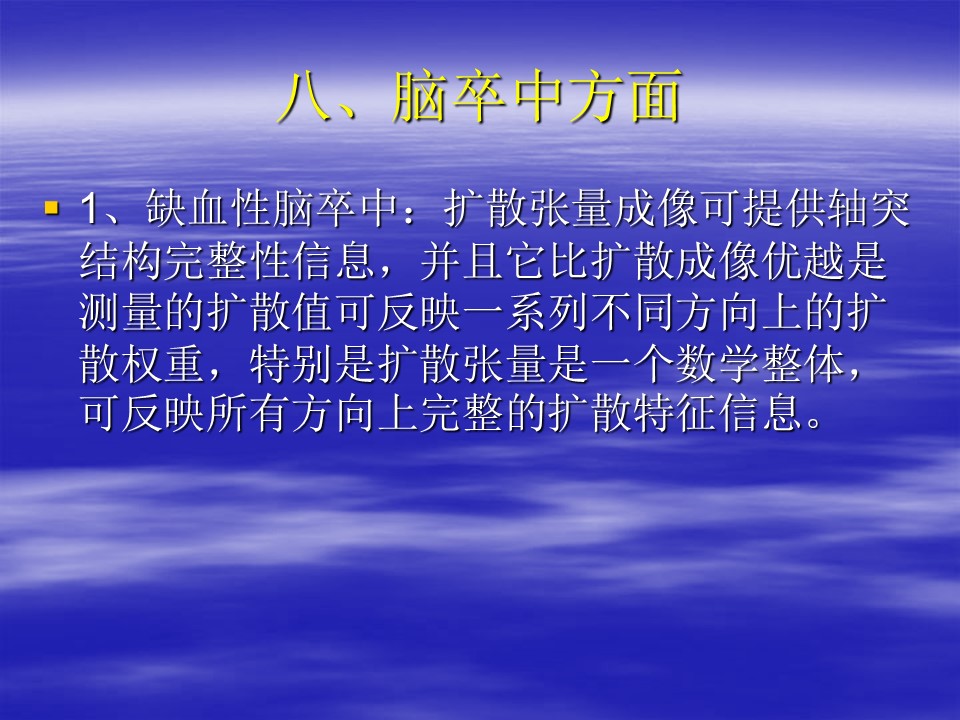 八、脑卒中方面

1、缺血性脑卒中：扩散张量成像可提供轴突结构完整性信息，并且它比扩散成像优越是测量的扩散值可反映一系列不同方向上的扩散权重，特别是扩散张量是一个数学整体，可反映所有方向上完整的扩散特征信息。